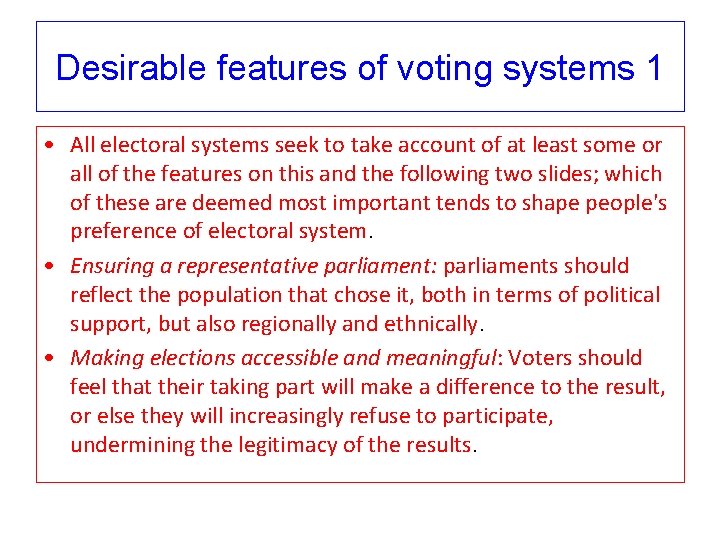 Desirable features of voting systems 1

• All electoral systems seek to take account of at least some or all of the features on this and the following two slides; which of these are deemed most important tends to shape people's preference of electoral system.

• Ensuring a representative parliament: parliaments should reflect the population that chose it, both in terms of political support, but also regionally and ethnically.

• Making elections accessible and meaningful: Voters should feel that their taking part will make a difference to the result, or else they will increasingly refuse to participate, undermining the legitimacy of the results.